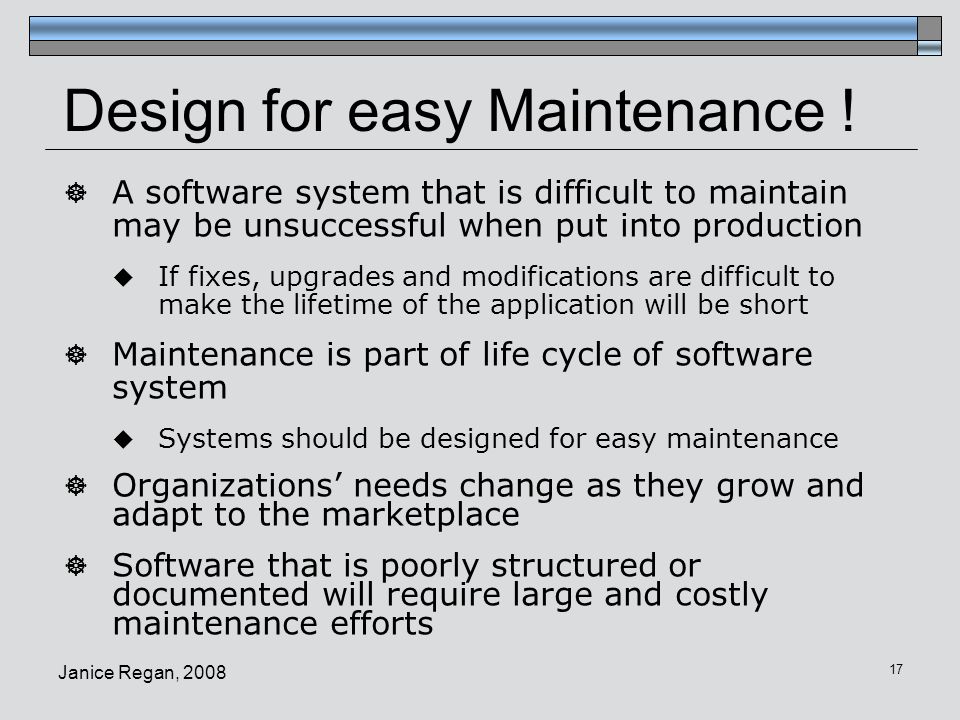 Design for easy Maintenance !

A software system that is difficult to maintain may be unsuccessful when put into production

If fixes, upgrades and modifications are difficult to make the lifetime of the application will be short

Maintenance is part of life cycle of software system

Systems should be designed for easy maintenance

Organizations’ needs change as they grow and adapt to the marketplace

Software that is poorly structured or documented will require large and costly maintenance efforts

Janice Regan, 2008

17